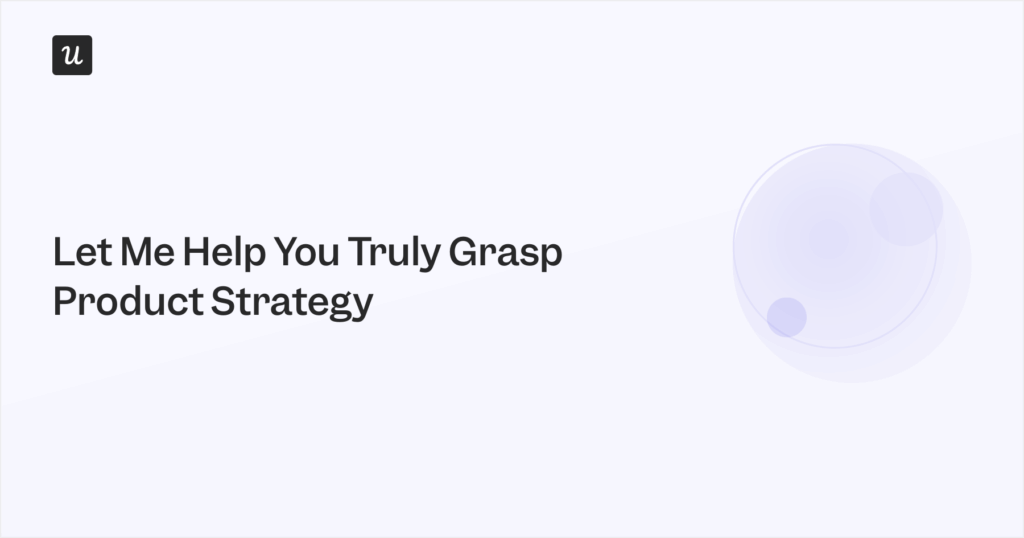 u

Let Me Help You Truly Grasp Product Strategy